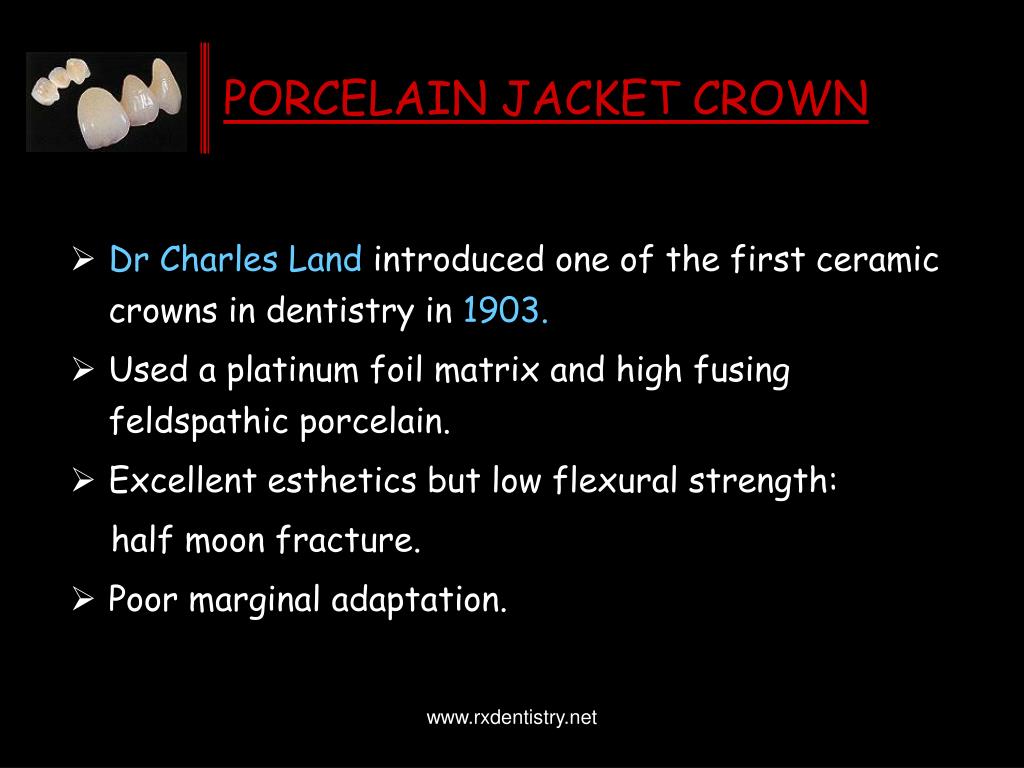 PORCELAIN JACKET CROWN

➢ Dr Charles Land introduced one of the first ceramic crowns in dentistry in 1903.

➢ Used a platinum foil matrix and high fusing feldspathic porcelain.

➢ Excellent esthetics but low flexural strength: half moon fracture.

➢ Poor marginal adaptation.

www.rxdentistry.net